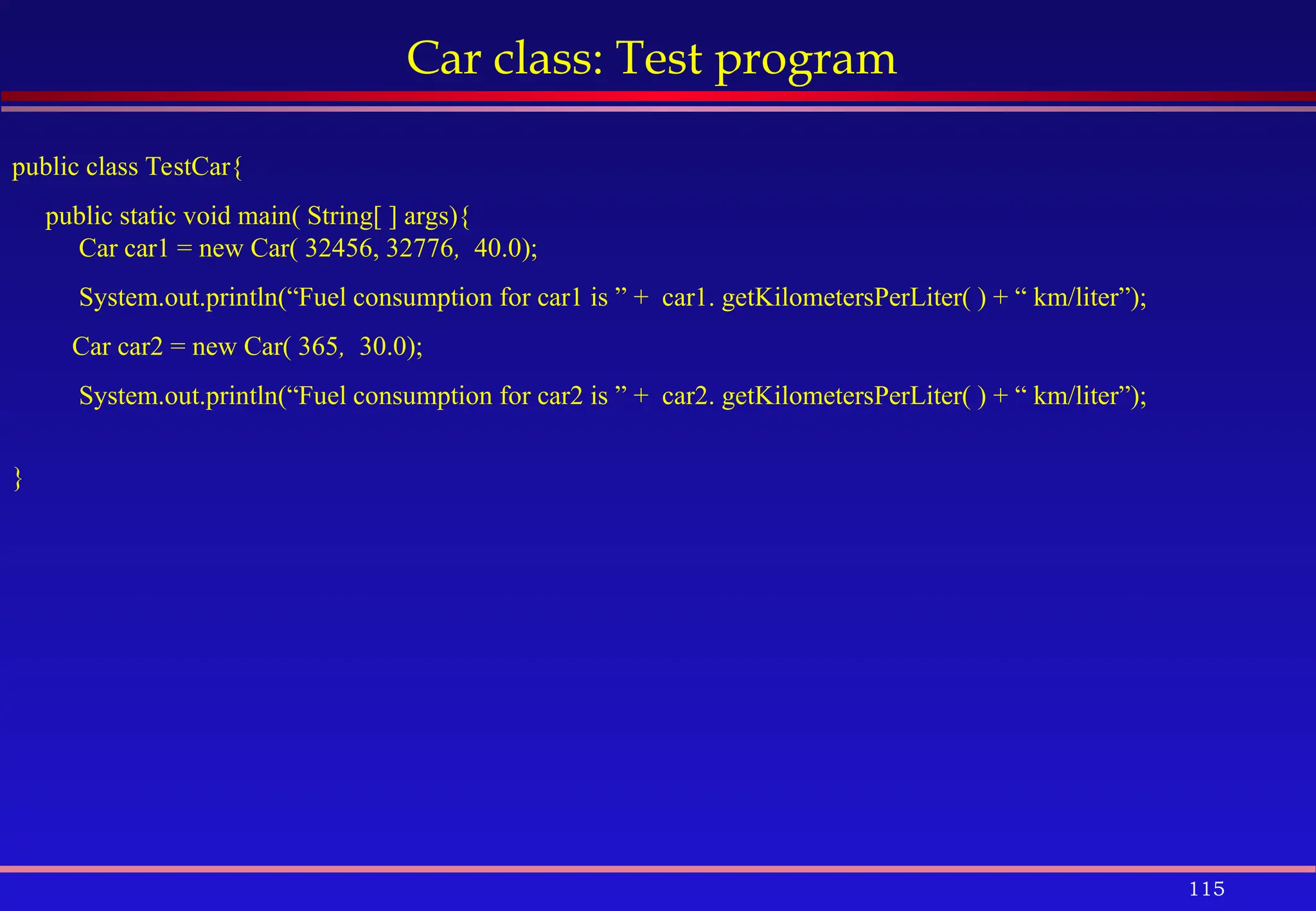 Car class: Test program

public class TestCar{

public static void main( String[ ] args){
Car car1 = new Car( 32456, 32776, 40.0);

System.out.println(“Fuel consumption for car1 is ” + car1. getKilometersPerLiter( ) + “ km/liter”);

Car car2 = new Car( 365, 30.0);

System.out.println(“Fuel consumption for car2 is ” + car2. getKilometersPerLiter( ) + “ km/liter”);

}

115